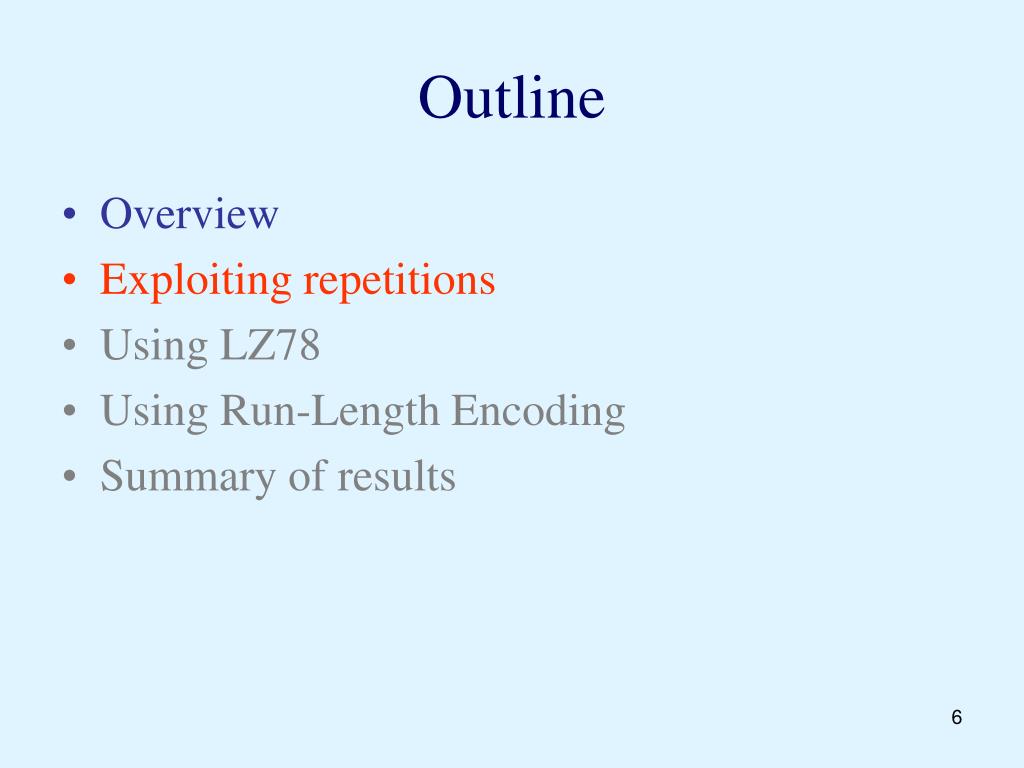 Outline

• Overview
• Exploiting repetitions
• Using LZ78
• Using Run-Length Encoding
• Summary of results

6